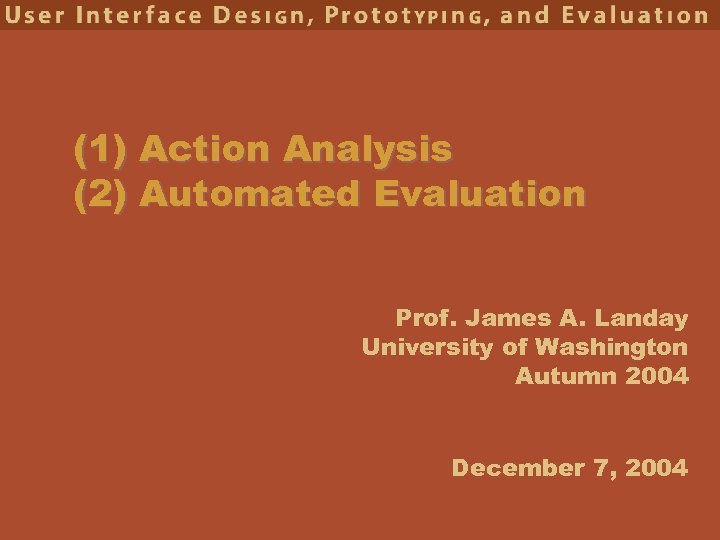 User Interface Design, Prototyping, and Evaluation

(1) Action Analysis
(2) Automated Evaluation

Prof. James A. Landay
University of Washington
Autumn 2004

December 7, 2004